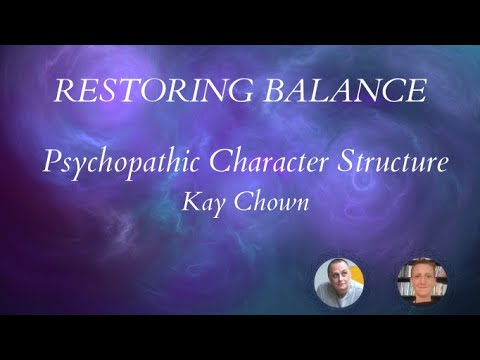 RESTORING BALANCE

Psychopathic Character Structure
Kay Chown